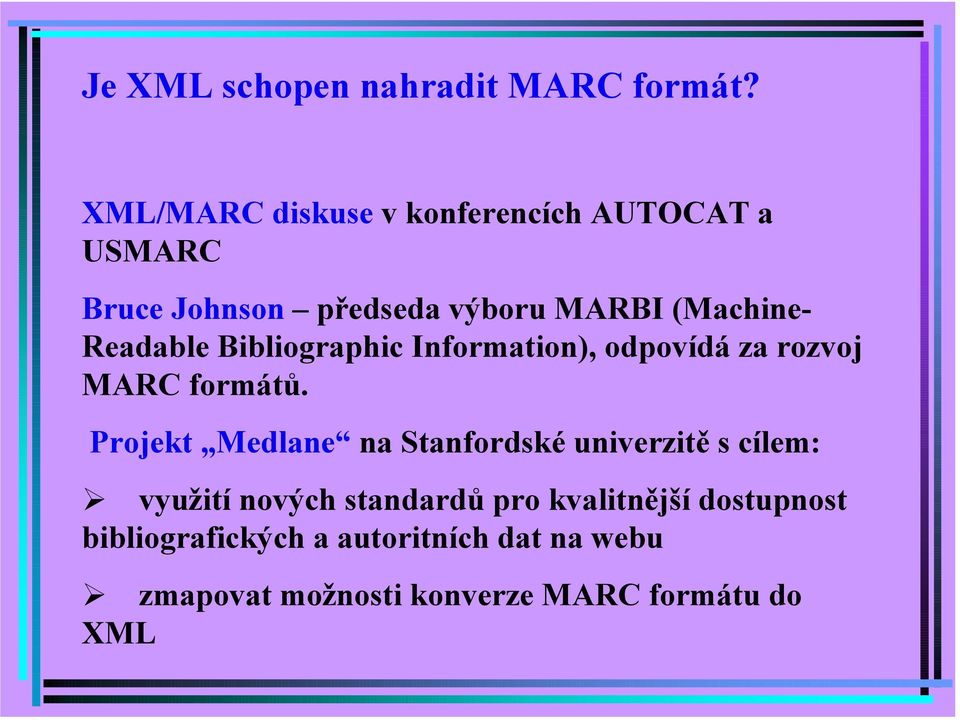 Je XML schopen nahradit MARC formát?

XML/MARC diskuse v konferencích AUTOCAT a USMARC

Bruce Johnson – předseda výboru MARBI (Machine-Readable Bibliographic Information), odpovídá za rozvoj MARC formátů.

Projekt „Medlane“ na Stanfordské univerzitě s cílem:

➢ využití nových standardů pro kvalitnější dostupnost bibliografických a autoritních dat na webu

➢ zmapovat možnosti konverze MARC formátu do XML